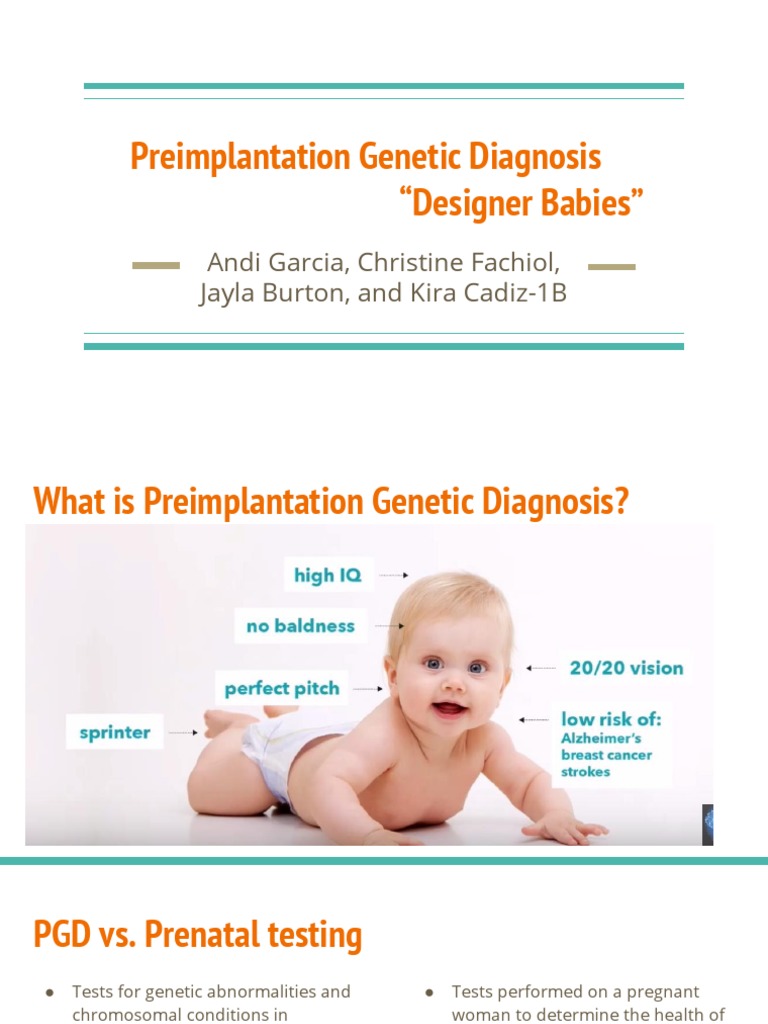 Preimplantation Genetic Diagnosis
"Designer Babies"

Andi Garcia, Christine Fachiol, Jayla Burton, and Kira Cadiz-1B

What is Preimplantation Genetic Diagnosis?

high IQ

no baldness

perfect pitch

sprinter

20/20 vision

low risk of:
Alzheimer's
breast cancer
strokes

PGD vs. Prenatal testing

● Tests for genetic abnormalities and chromosomal conditions in

● Tests performed on a pregnant woman to determine the health of